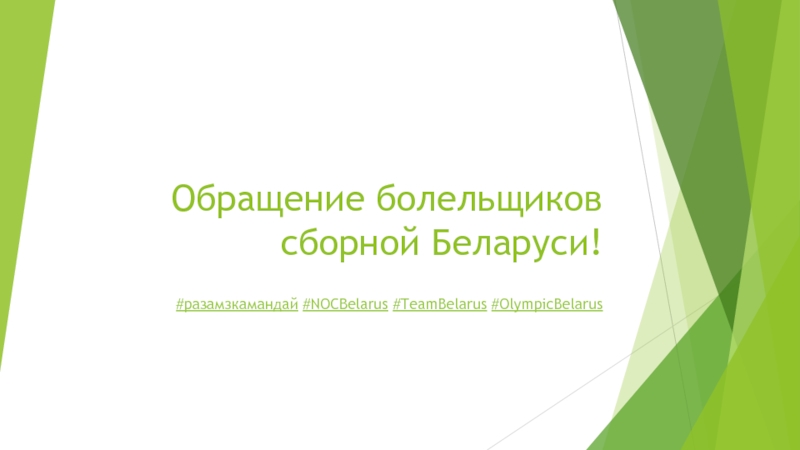 Обращение болельщиков сборной Беларуси!

#разамзкамандай #NOCBelarus #TeamBelarus #OlympicBelarus